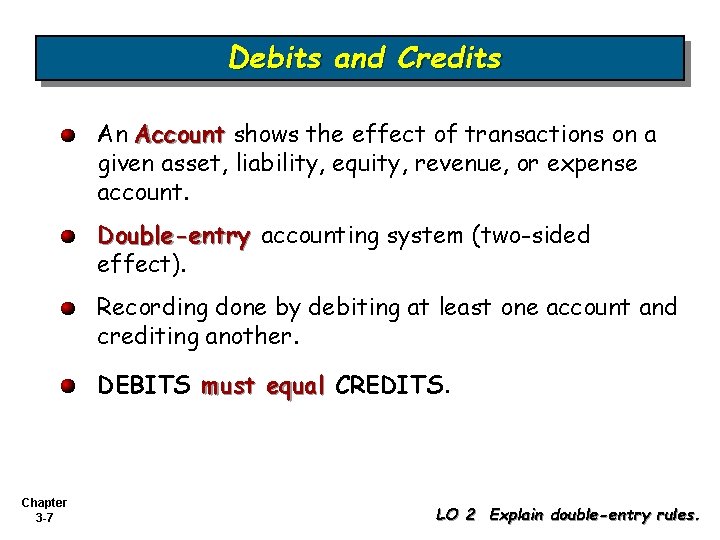 Debits and Credits

An Account shows the effect of transactions on a given asset, liability, equity, revenue, or expense account.

Double-entry accounting system (two-sided effect).

Recording done by debiting at least one account and crediting another.

DEBITS must equal CREDITS.

Chapter
3-7

LO 2 Explain double-entry rules.